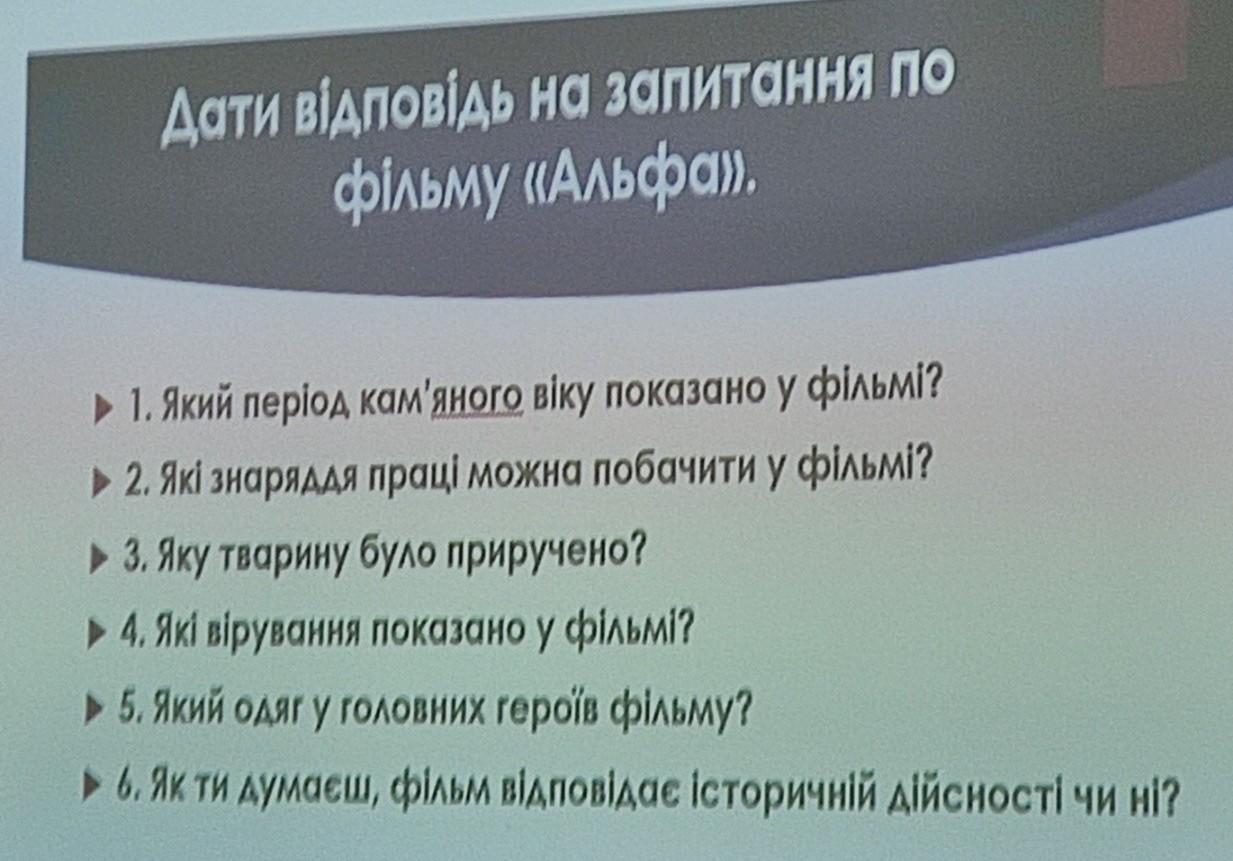 Дати відповідь на запитання по фільму «Альфа».

1. Який період кам'яного віку показано у фільмі?

2. Які знаряддя праці можна побачити у фільмі?

3. Яку тварину було приручено?

4. Які вірування показано у фільмі?

5. Який одяг у головних героїв фільму?

6. Як ти думаєш, фільм відповідає історичній дійсності чи ні?